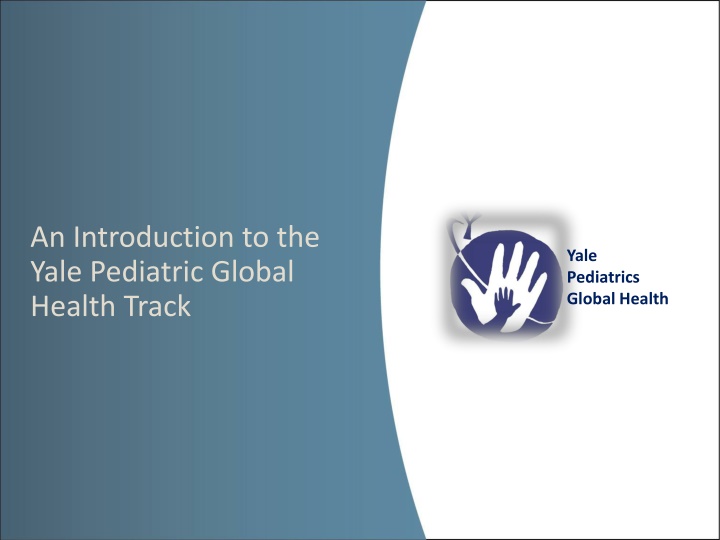 An Introduction to the Yale Pediatric Global Health Track

Yale
Pediatrics
Global Health